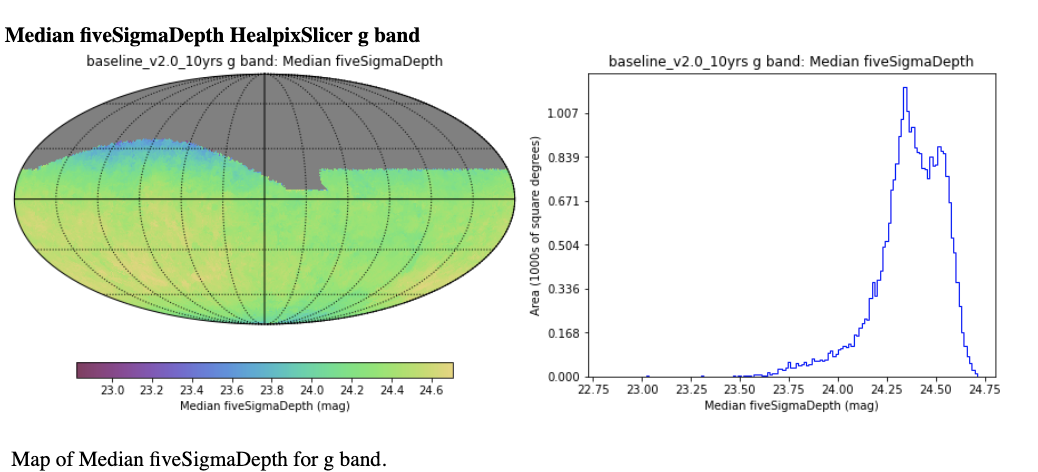 Median fiveSigmaDepth HealpixSlicer g band

baseline_v2.0_10yrs g band: Median fiveSigmaDepth

23.0 23.2 23.4 23.6 23.8 24.0 24.2 24.4 24.6

Median fiveSigmaDepth (mag)

baseline_v2.0_10yrs g band: Median fiveSigmaDepth

Area (1000s of square degrees)

1.007
0.839
0.671
0.504
0.336
0.168
0.000

22.75 23.00 23.25 23.50 23.75 24.00 24.25 24.50 24.75

Median fiveSigmaDepth (mag)

Map of Median fiveSigmaDepth for g band.